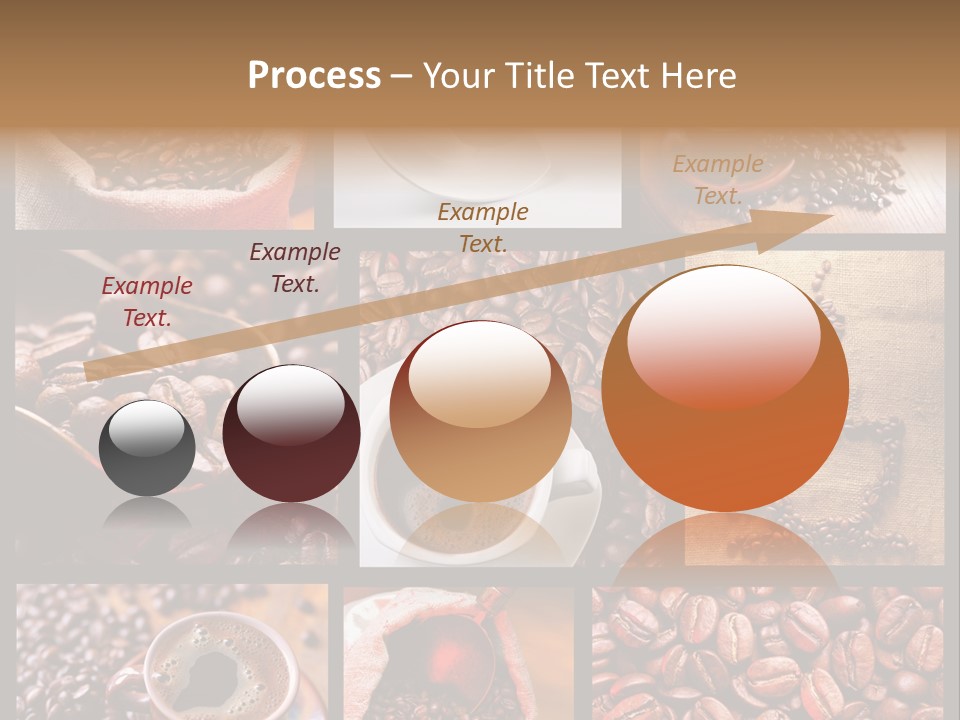 Process – Your Title Text Here

Example Text.

Example Text.

Example Text.

Example Text.